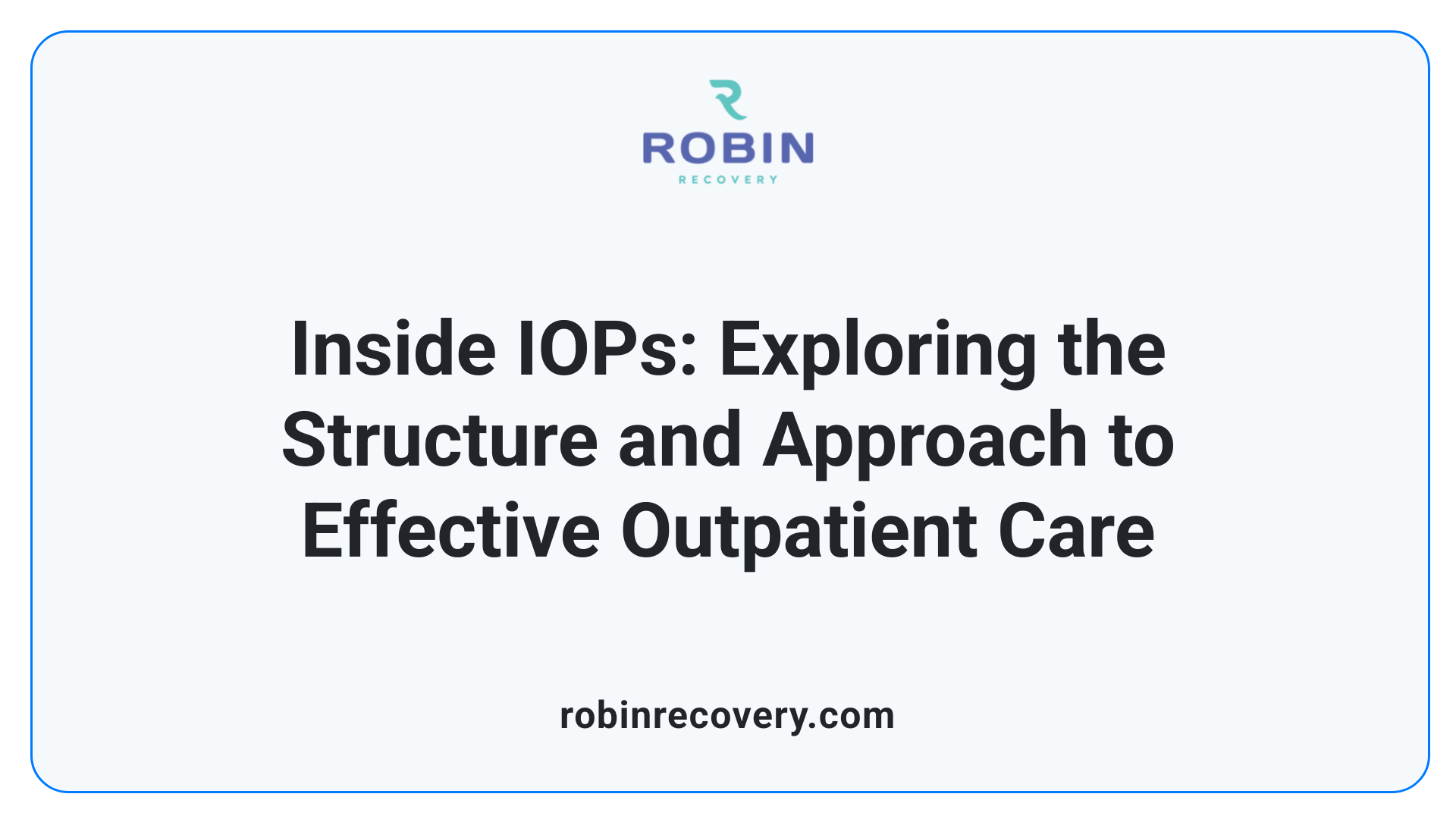 ROBIN
RECOVERY

Inside IOPs: Exploring the Structure and Approach to Effective Outpatient Care

robinrecovery.com